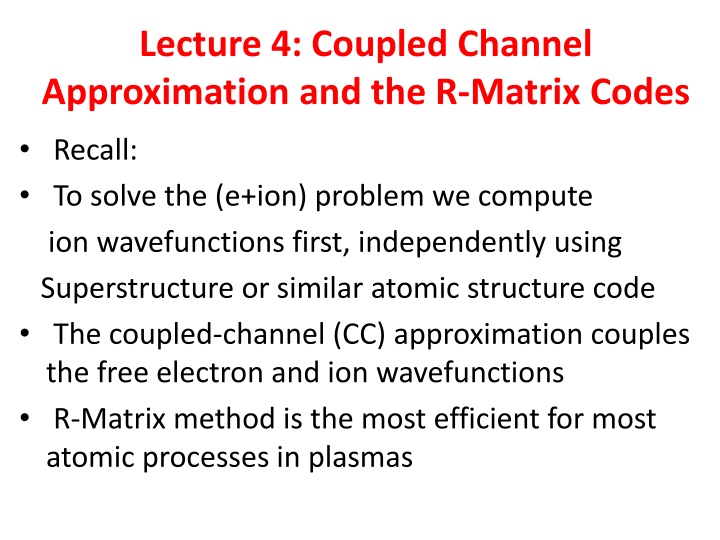 Lecture 4: Coupled Channel Approximation and the R-Matrix Codes

• Recall:
• To solve the (e+ion) problem we compute ion wavefunctions first, independently using Superstructure or similar atomic structure code
• The coupled-channel (CC) approximation couples the free electron and ion wavefunctions
• R-Matrix method is the most efficient for most atomic processes in plasmas